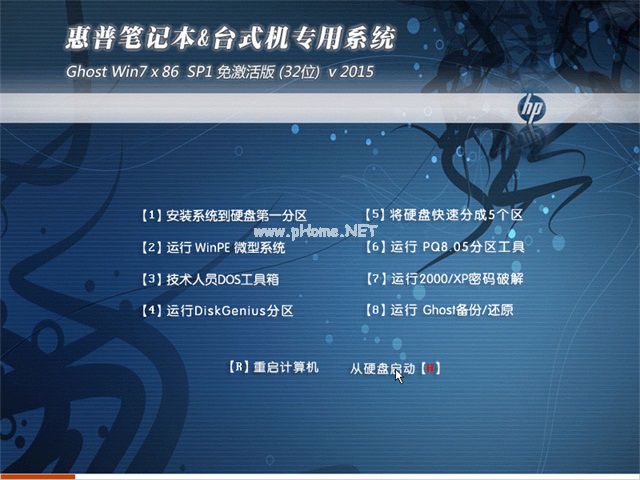 惠普笔记本&台式机专用系统

Ghost Win7 x 86 SP1 免激活版 (32位) v 2015

hp

【1】安装系统到硬盘第一分区
【2】运行 WinPE 微型系统
【3】技术人员DOS工具箱
【4】运行DiskGenius分区

【5】将硬盘快速分成5个区
【6】运行 PQ8.05分区工具
【7】运行2000/XP密码破解
【8】运行 Ghost备份/还原

www.pHome.NET

【R】重启计算机

从硬盘启动【H】